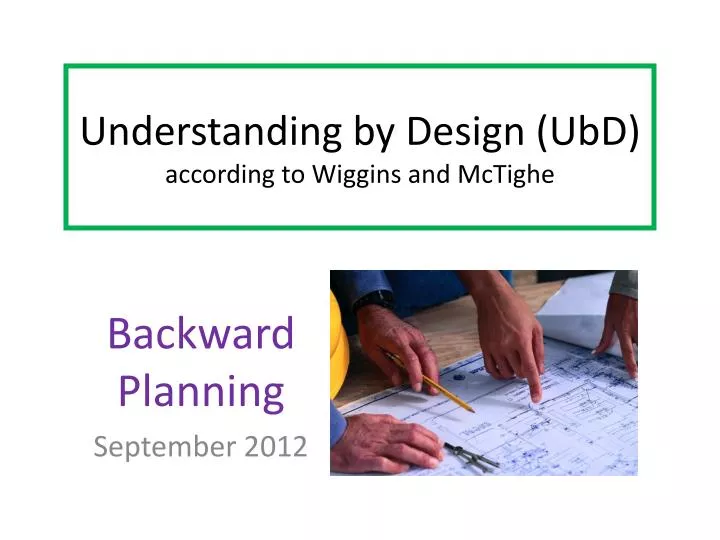 Understanding by Design (UbD)
according to Wiggins and McTighe

Backward Planning

September 2012